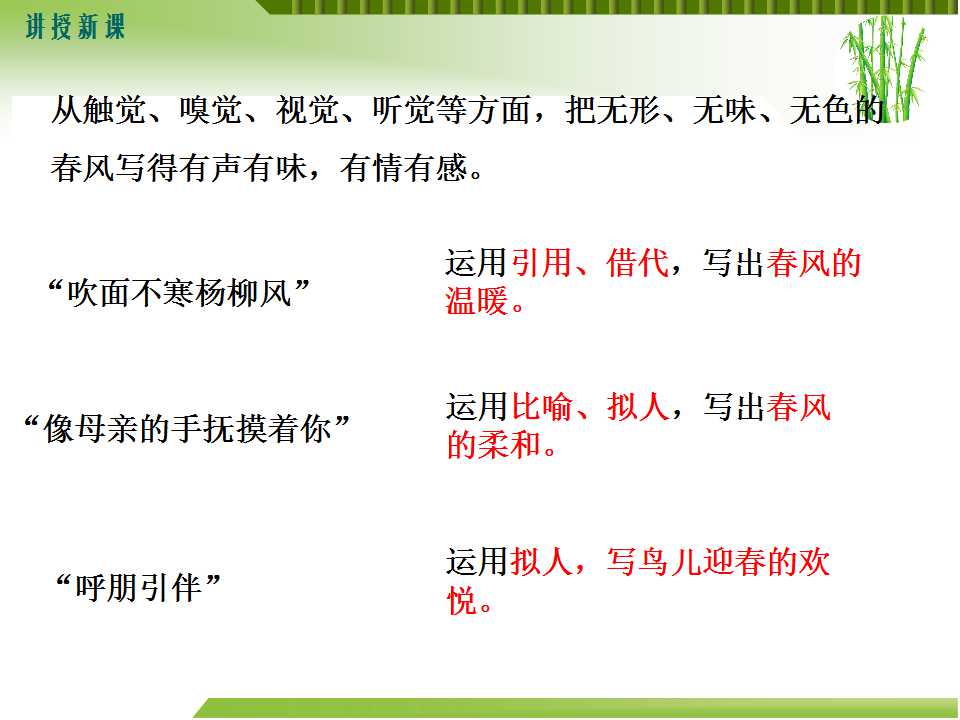 讲授新课

从触觉、嗅觉、视觉、听觉等方面，把无形、无味、无色的春风写得有声有味，有情有感。

“吹面不寒杨柳风”

运用引用、借代，写出春风的温暖。

“像母亲的手抚摸着你”

运用比喻、拟人，写出春风的柔和。

“呼朋引伴”

运用拟人，写鸟儿迎春的欢悦。